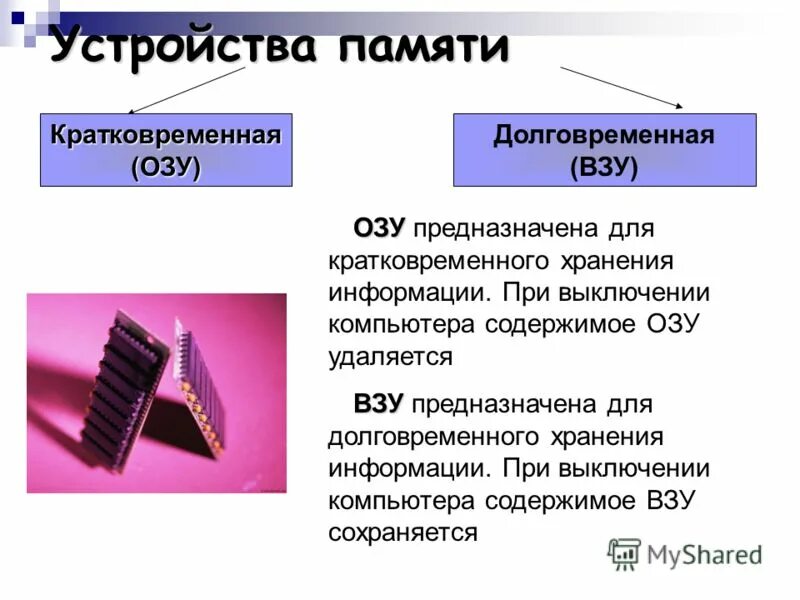 Устройства памяти

Кратковременная (ОЗУ)

Долговременная (ВЗУ)

ОЗУ предназначена для кратковременного хранения информации. При выключении компьютера содержимое ОЗУ удаляется

ВЗУ предназначена для долговременного хранения информации. При выключении компьютера содержимое ВЗУ сохраняется

MyShared